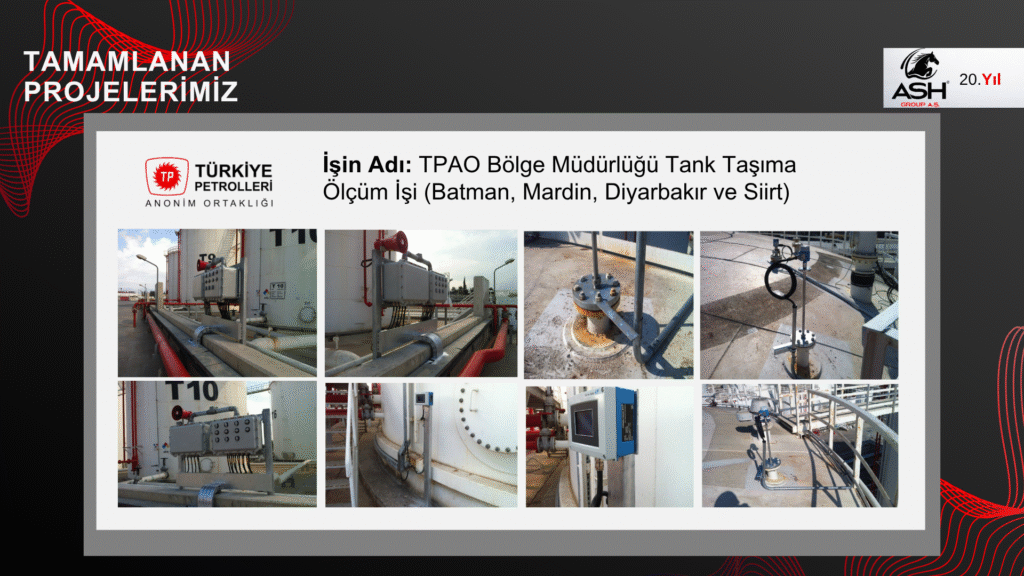 TAMAMLANAN PROJELERİMİZ

ASH GROUP A.Ş. 20.Yıl

TP TÜRKİYE PETROLLERİ ANONİM ORTAKLIĞI

İşin Adı: TPAO Bölge Müdürlüğü Tank Taşıma Ölçüm İşi (Batman, Mardin, Diyarbakır ve Siirt)

T10